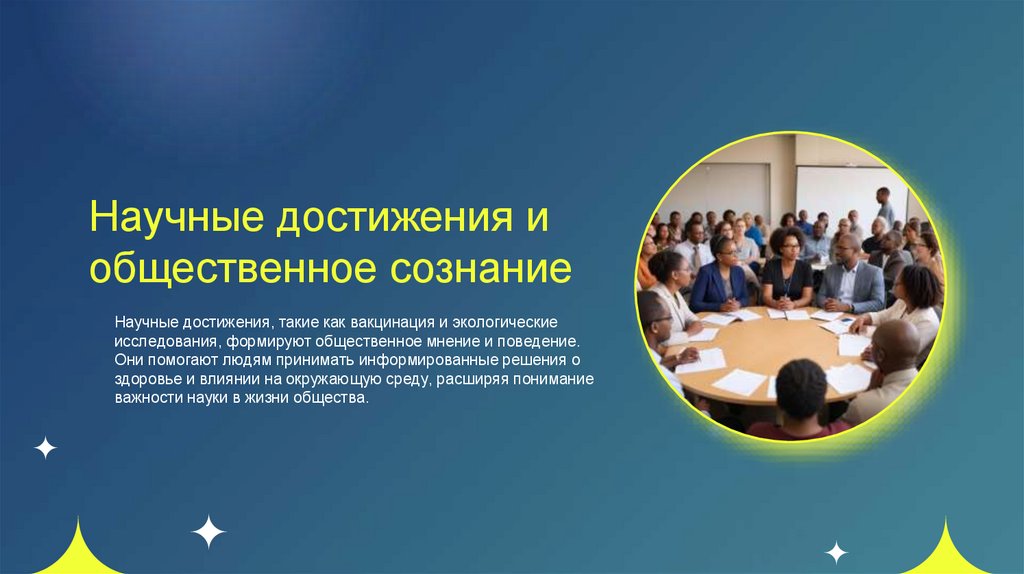 Научные достижения и общественное сознание

Научные достижения, такие как вакцинация и экологические исследования, формируют общественное мнение и поведение. Они помогают людям принимать информированные решения о здоровье и влиянии на окружающую среду, расширяя понимание важности науки в жизни общества.